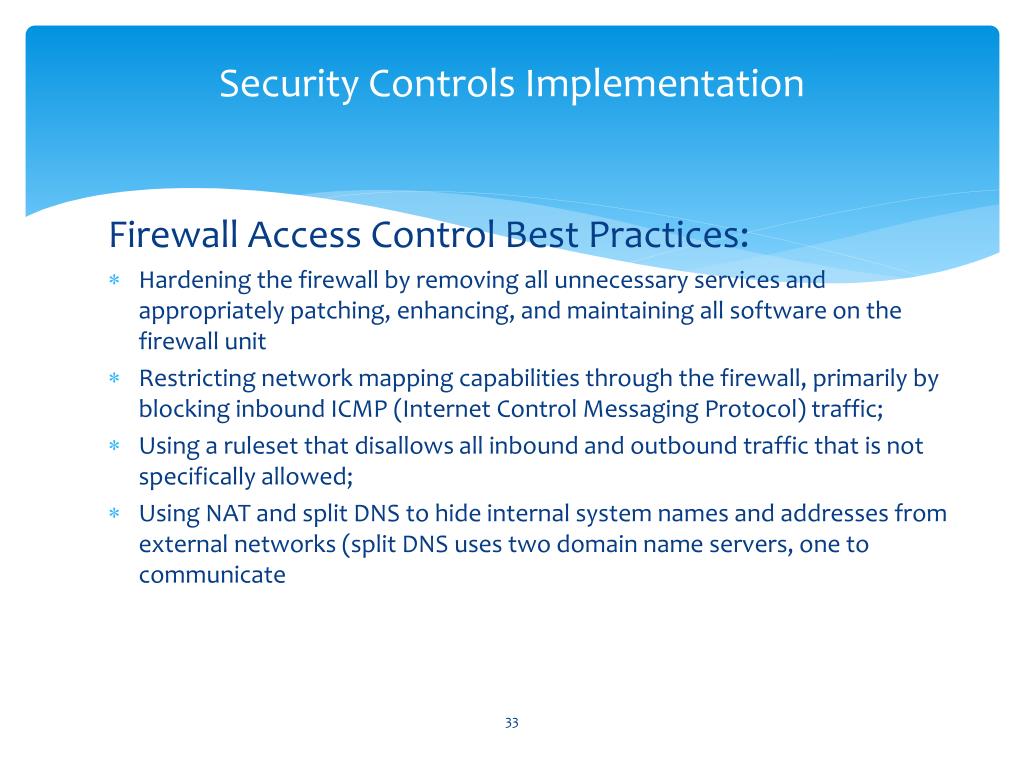 Security Controls Implementation

Firewall Access Control Best Practices:

∗ Hardening the firewall by removing all unnecessary services and appropriately patching, enhancing, and maintaining all software on the firewall unit

∗ Restricting network mapping capabilities through the firewall, primarily by blocking inbound ICMP (Internet Control Messaging Protocol) traffic;

∗ Using a ruleset that disallows all inbound and outbound traffic that is not specifically allowed;

∗ Using NAT and split DNS to hide internal system names and addresses from external networks (split DNS uses two domain name servers, one to communicate

33